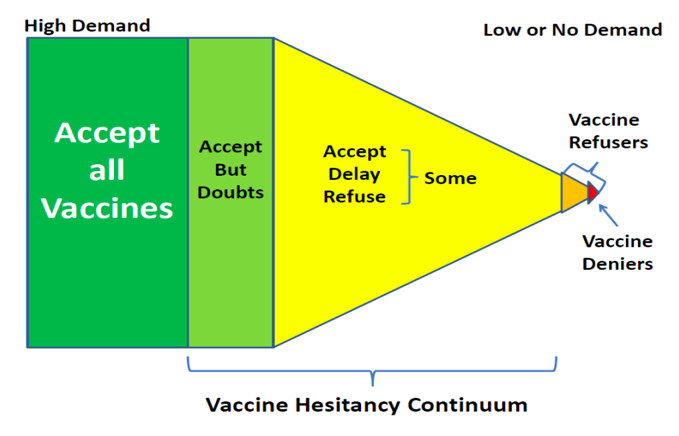 High Demand

Low or No Demand

Accept all Vaccines

Accept But Doubts

Accept
Delay
Refuse

Some

Vaccine Refusers

Vaccine Deniers

Vaccine Hesitancy Continuum